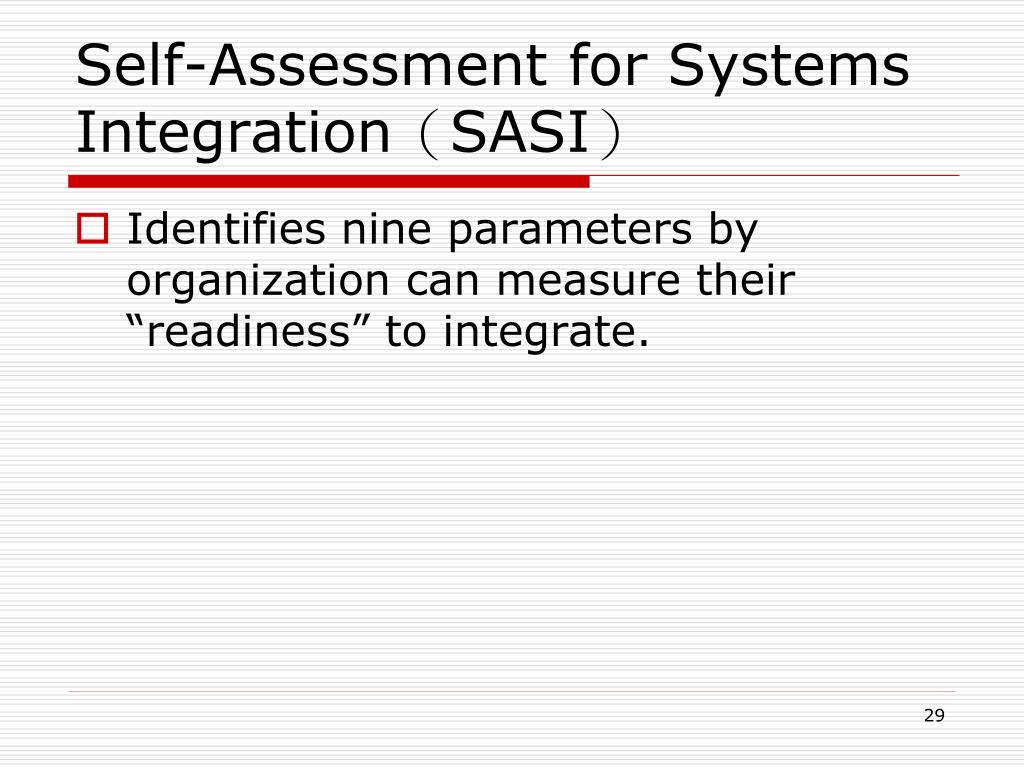 Self-Assessment for Systems Integration（SASI）

Identifies nine parameters by organization can measure their “readiness” to integrate.

29